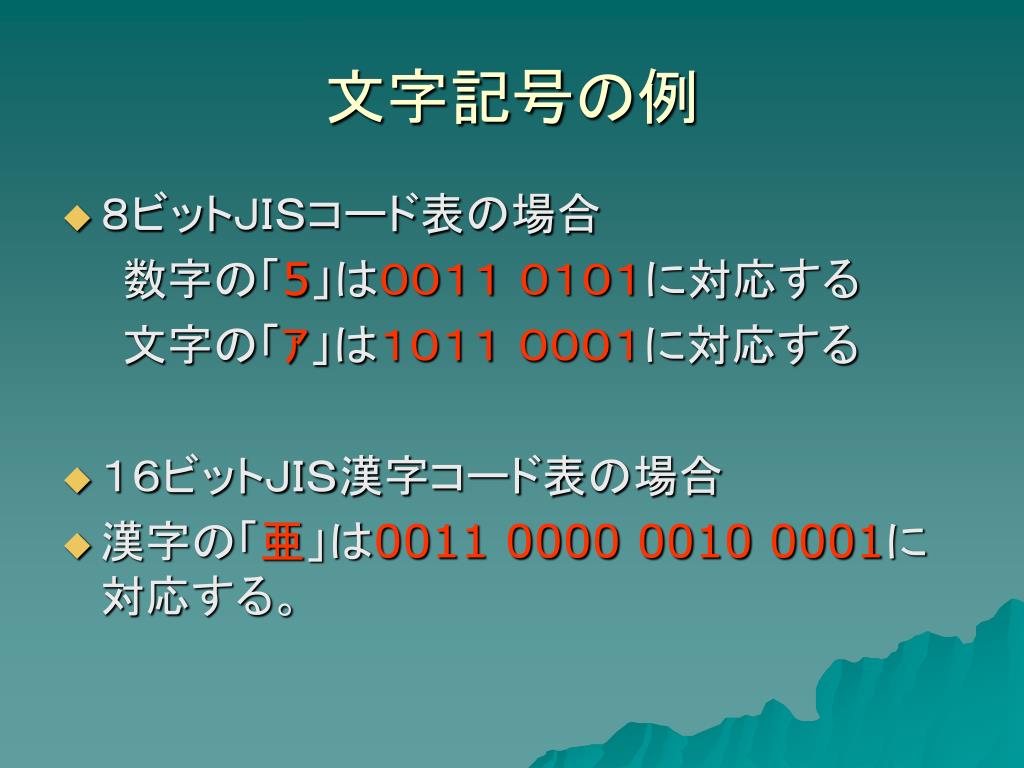 文字記号の例

◆ 8ビットJISコード表の場合

数字の「5」は0011 0101に対応する

文字の「ｱ」は1011 0001に対応する

◆ 16ビットJIS漢字コード表の場合

◆ 漢字の「亜」は0011 0000 0010 0001に対応する。